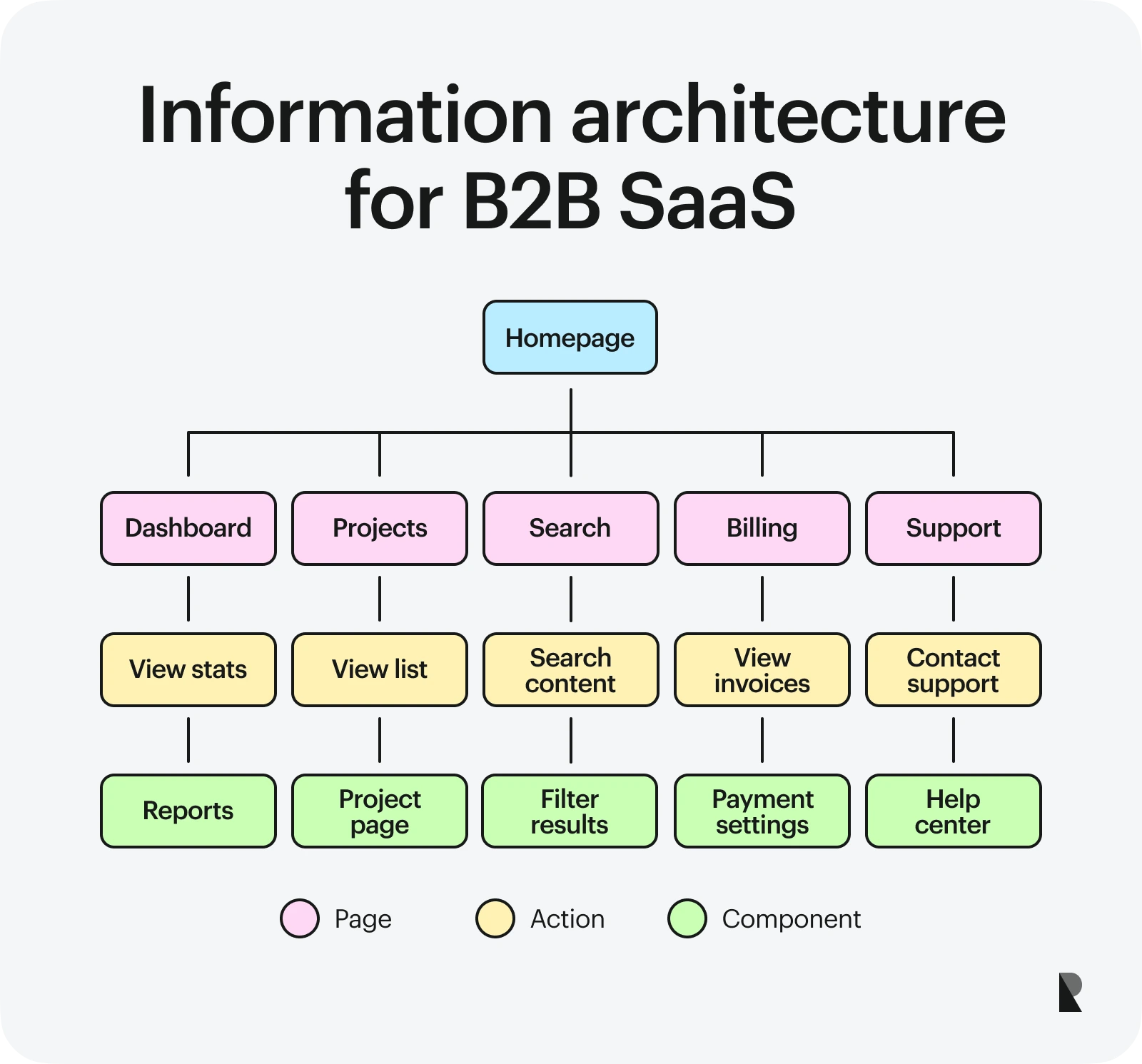 Information architecture for B2B SaaS

Homepage

Dashboard

Projects

Search

Billing

Support

View stats

View list

Search content

View invoices

Contact support

Reports

Project page

Filter results

Payment settings

Help center

Page

Action

Component